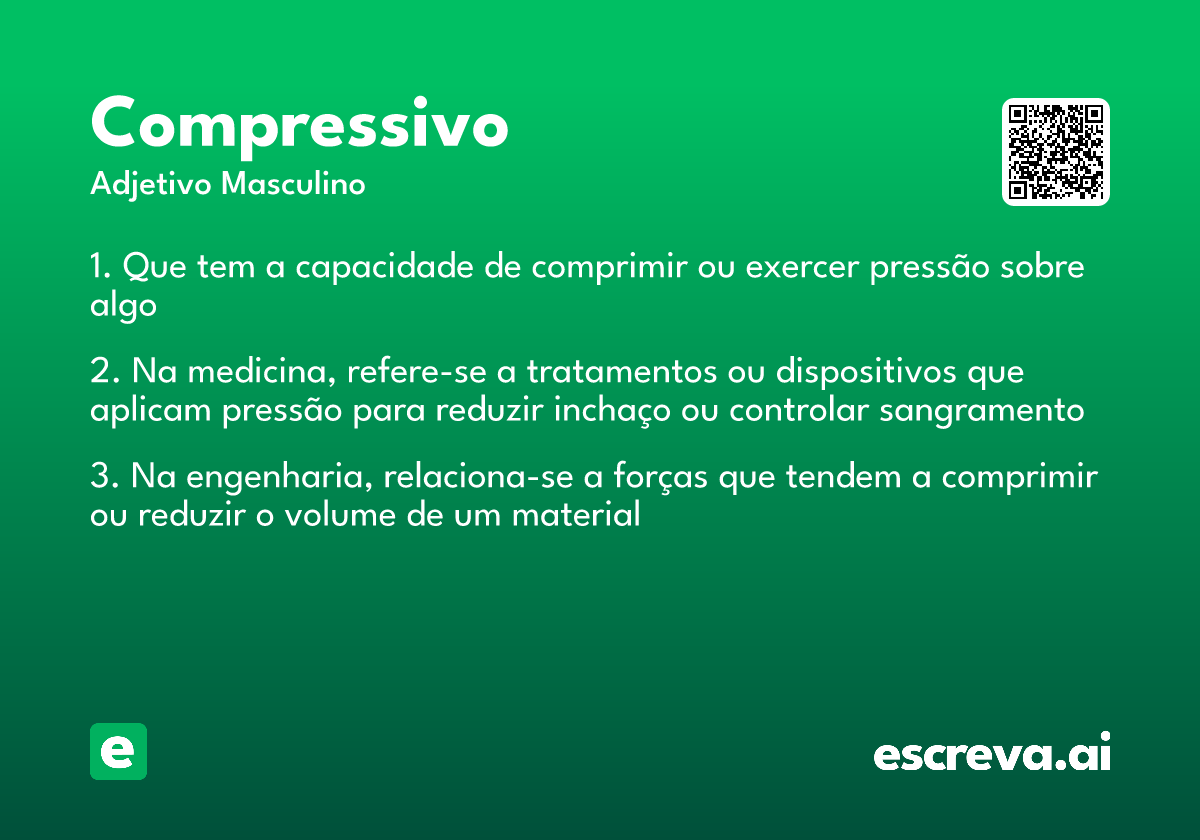 Compressivo
Adjetivo Masculino

1. Que tem a capacidade de comprimir ou exercer pressão sobre algo

2. Na medicina, refere-se a tratamentos ou dispositivos que aplicam pressão para reduzir inchaço ou controlar sangramento

3. Na engenharia, relaciona-se a forças que tendem a comprimir ou reduzir o volume de um material

e

escreva.ai